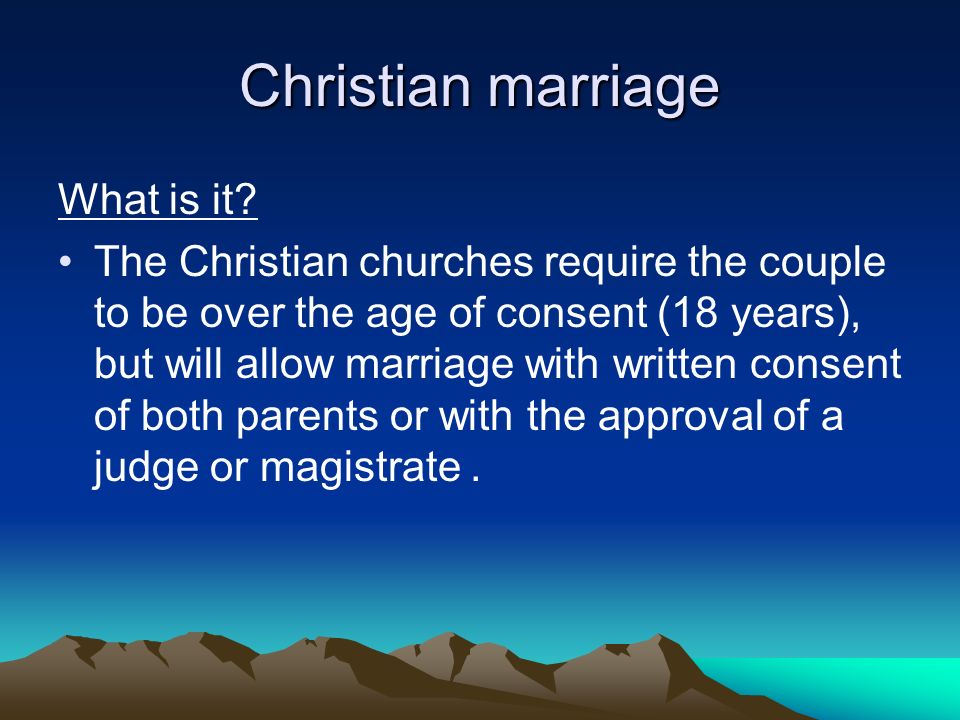 Christian marriage

What is it?

• The Christian churches require the couple to be over the age of consent (18 years), but will allow marriage with written consent of both parents or with the approval of a judge or magistrate .